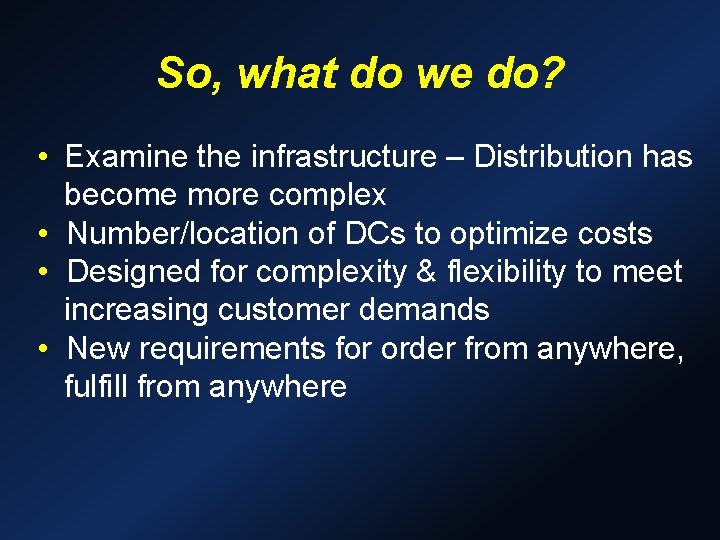 So, what do we do?

• Examine the infrastructure – Distribution has become more complex
• Number/location of DCs to optimize costs
• Designed for complexity & flexibility to meet increasing customer demands
• New requirements for order from anywhere, fulfill from anywhere